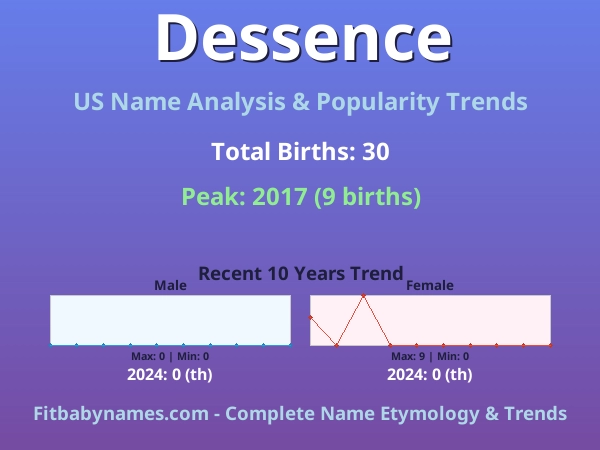 Dessence

US Name Analysis & Popularity Trends

Total Births: 30

Peak: 2017 (9 births)

Recent 10 Years Trend

Male

Max: 0 | Min: 0

2024: 0 (th)

Female

Max: 9 | Min: 0

2024: 0 (th)

Fitbabynames.com - Complete Name Etymology & Trends